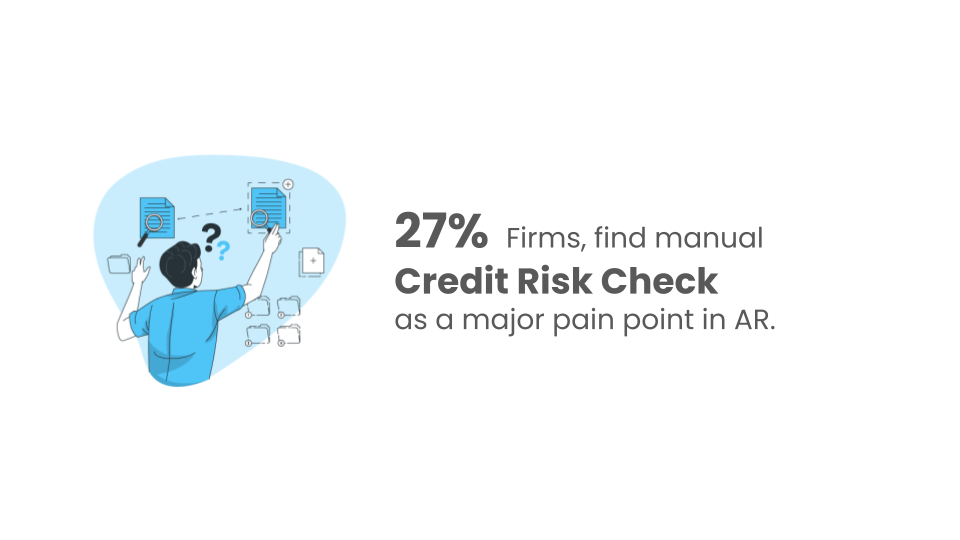 27% Firms, find manual
Credit Risk Check
as a major pain point in AR.